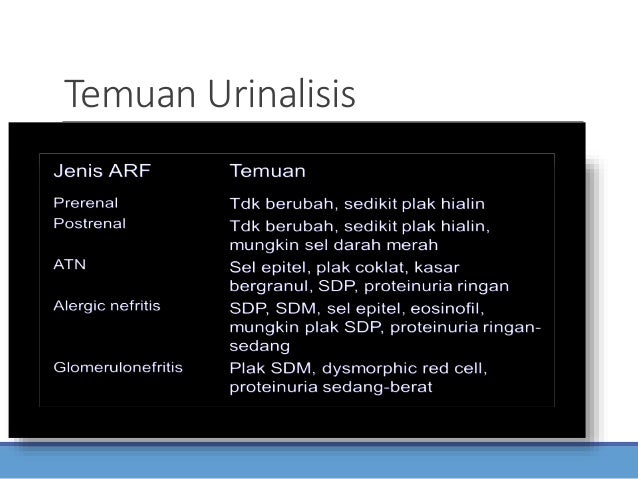 Temuan Urinalisis

| Jenis ARF | Temuan |
|---|---|
| Prerenal | Tdk berubah, sedikit plak hialin |
| Postrenal | Tdk berubah, sedikit plak hialin, mungkin sel darah merah |
| ATN | Sel epitel, plak coklat, kasar bergranul, SDP, proteinuria ringan |
| Alergic nefritis | SDP, SDM, sel epitel, eosinofil, mungkin plak SDP, proteinuria ringan-sedang |
| Glomerulonefritis | Plak SDM, dysmorphic red cell, proteinuria sedang-berat |